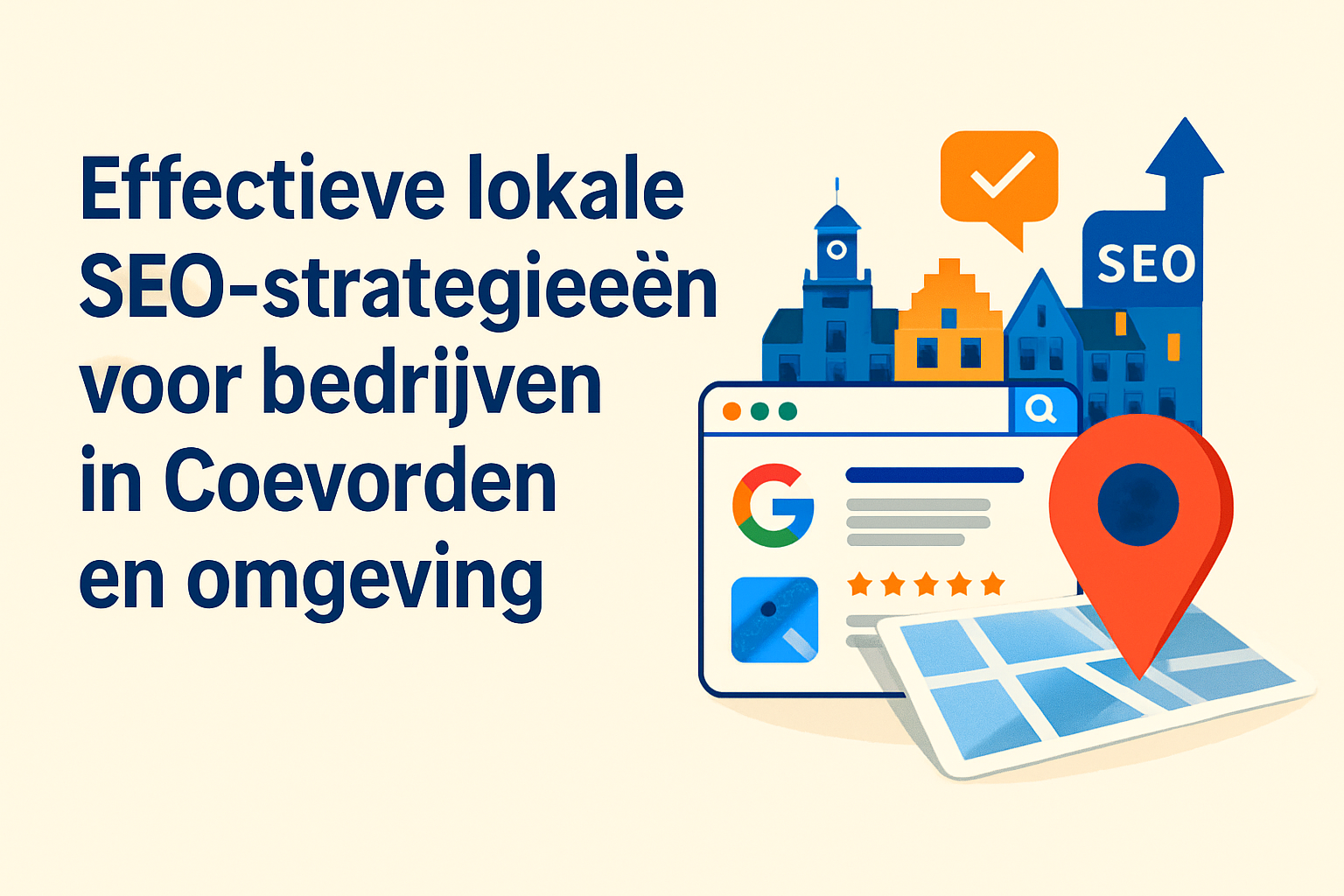 Effectieve lokale SEO-strategieeën voor bedrijven in Coevorden en omgeving

SEO

G